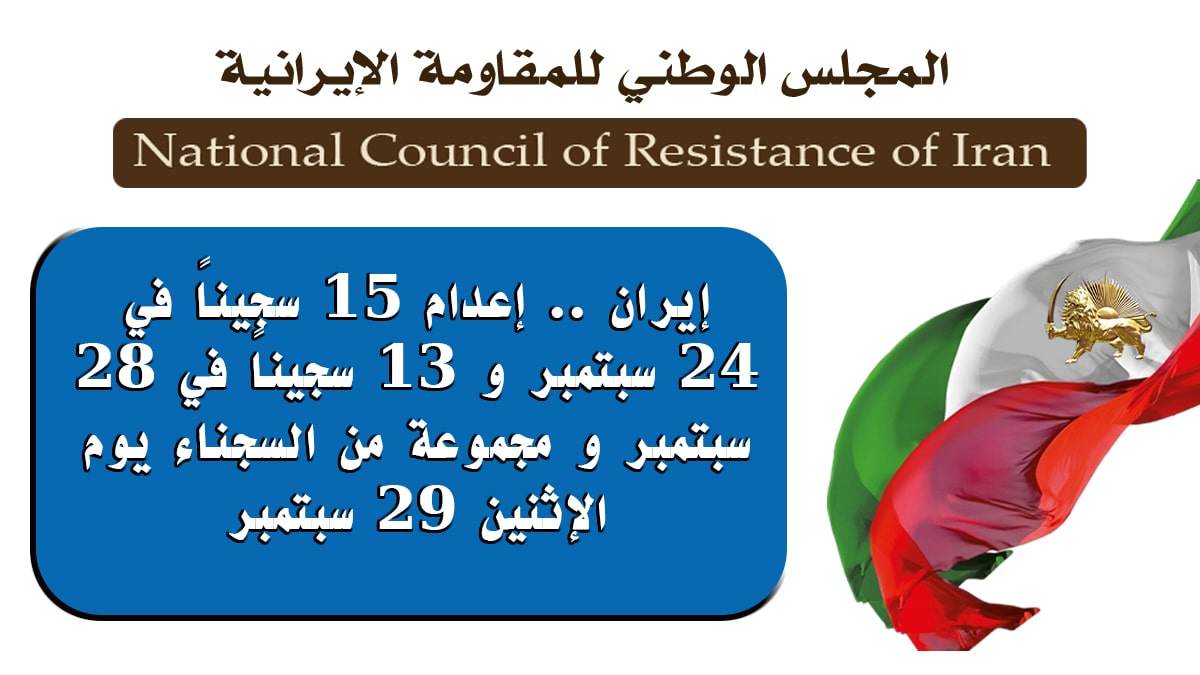 المجلس الوطني للمقاومة الإيرانية

National Council of Resistance of Iran

إيران .. إعدام 15 سجيناً في 24 سبتمبر و 13 سجينا في 28 سبتمبر و مجموعة من السجناء يوم الإثنين 29 سبتمبر